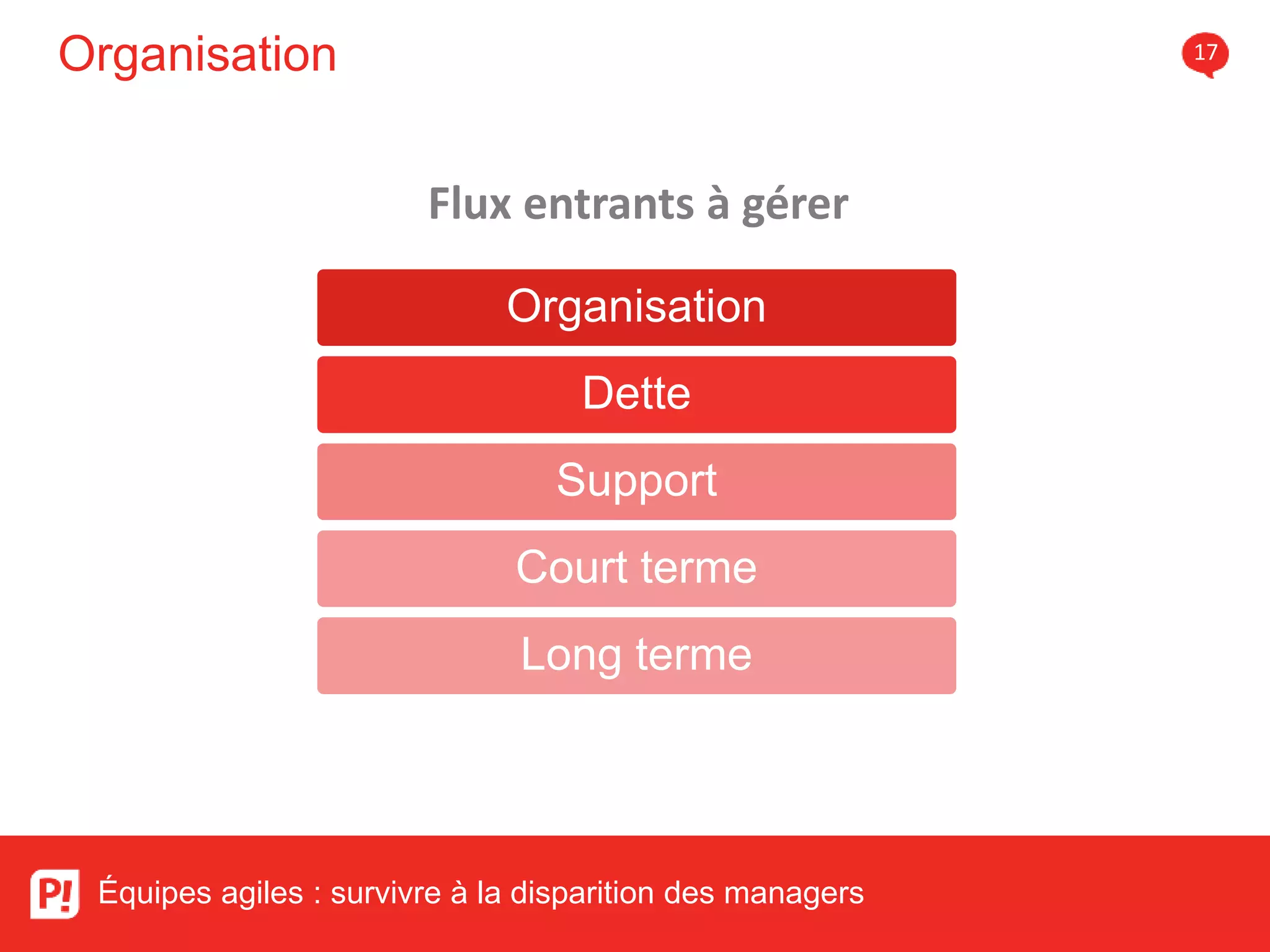 Organisation

17

Flux entrants à gérer

Organisation

Dette

Support

Court terme

Long terme

P!

Équipes agiles : survivre à la disparition des managers